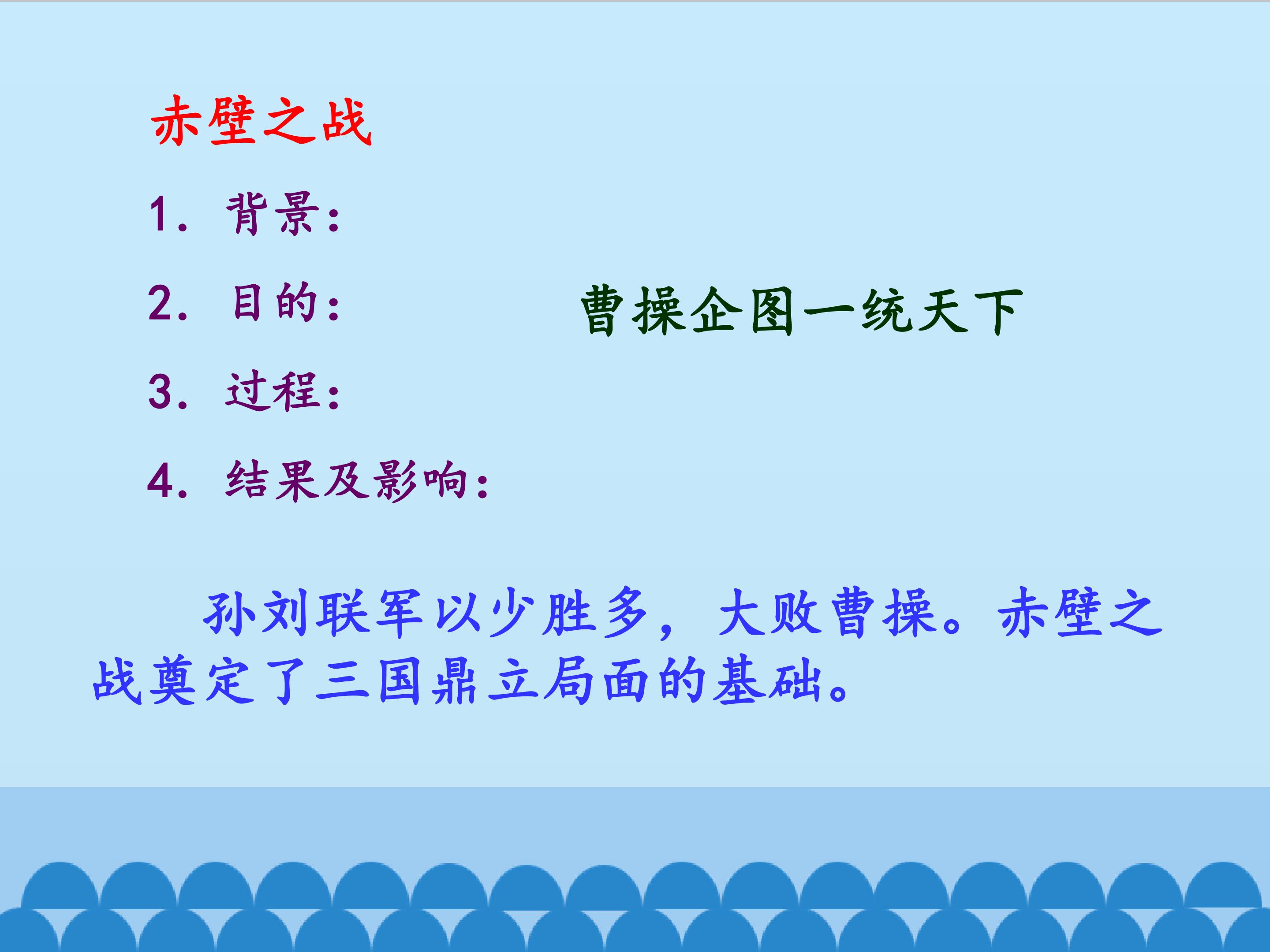 赤壁之战

1. 背景：

2. 目的：

曹操企图一统天下

3. 过程：

4. 结果及影响：

孙刘联军以少胜多，大败曹操。赤壁之战奠定了三国鼎立局面的基础。